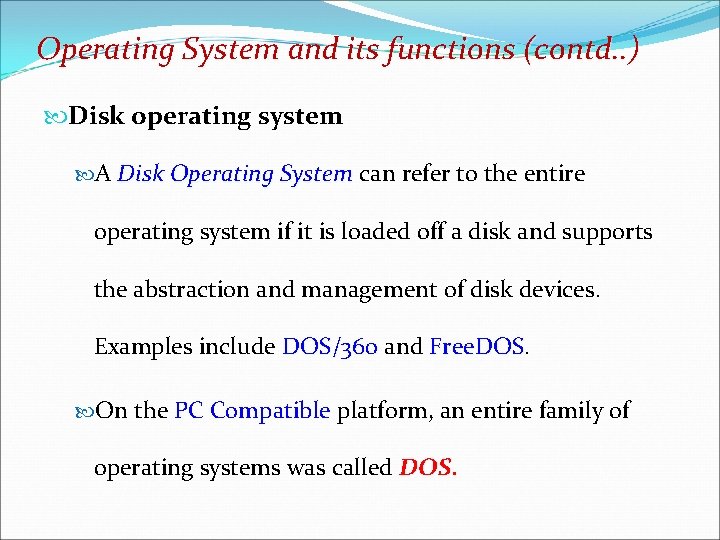 Operating System and its functions (contd..)

Disk operating system

A Disk Operating System can refer to the entire operating system if it is loaded off a disk and supports the abstraction and management of disk devices. Examples include DOS/360 and FreeDOS.

On the PC Compatible platform, an entire family of operating systems was called DOS.